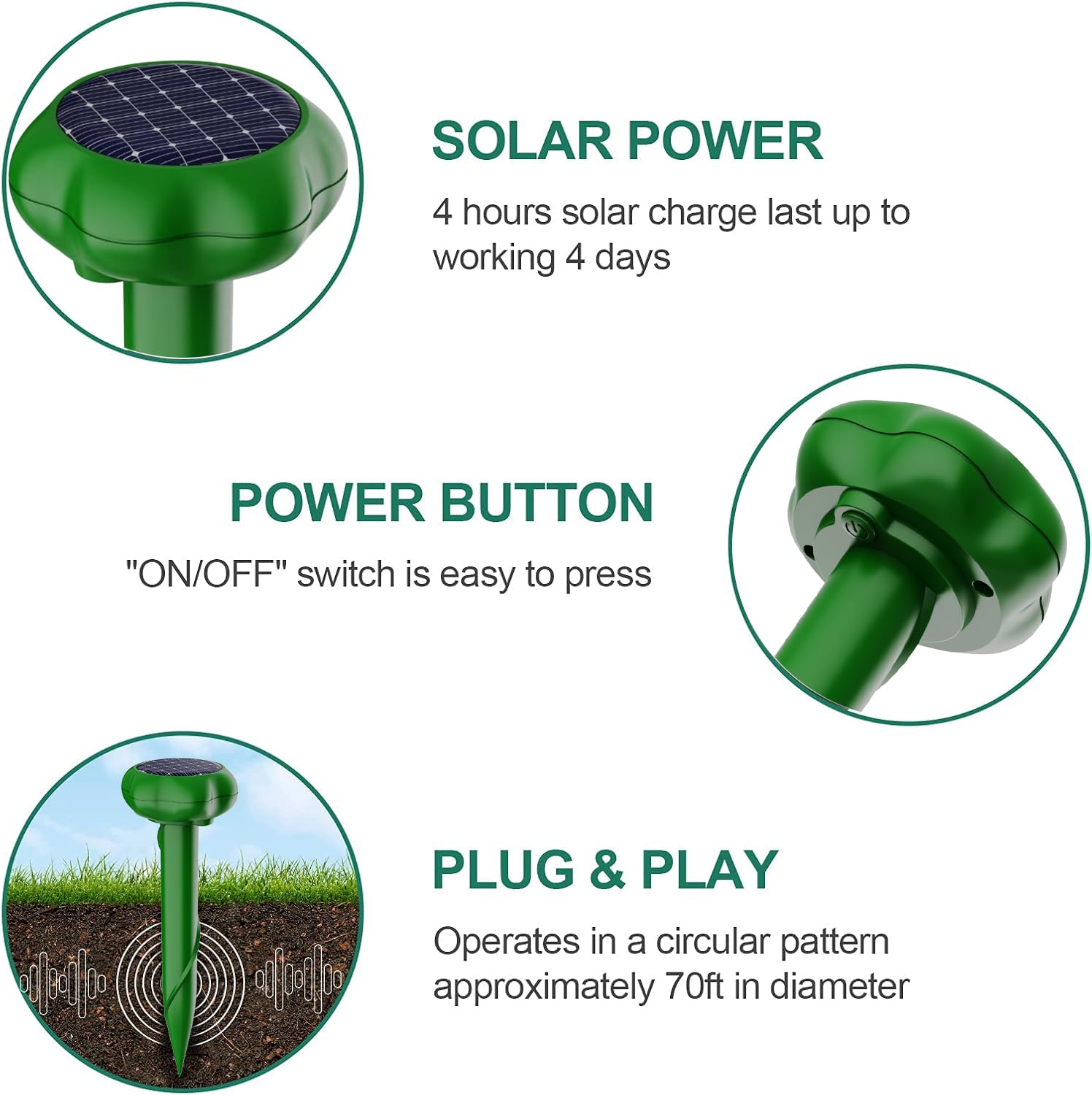 SOLAR POWER

4 hours solar charge last up to working 4 days

POWER BUTTON

"ON/OFF" switch is easy to press

PLUG & PLAY

Operates in a circular pattern approximately 70ft in diameter